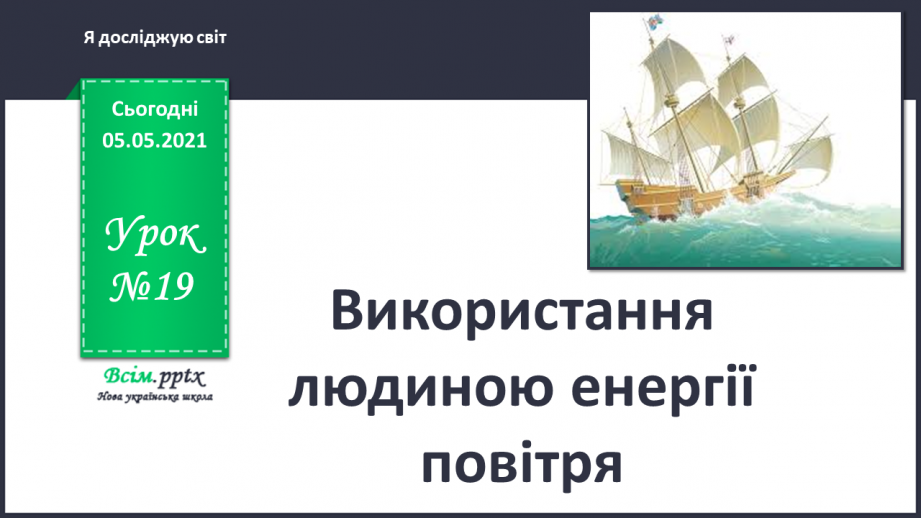 Я досліджую світ

Сьогодні
05.05.2021

Урок
№19

Всім.pptx
Нова українська школа

Використання людиною енергії повітря